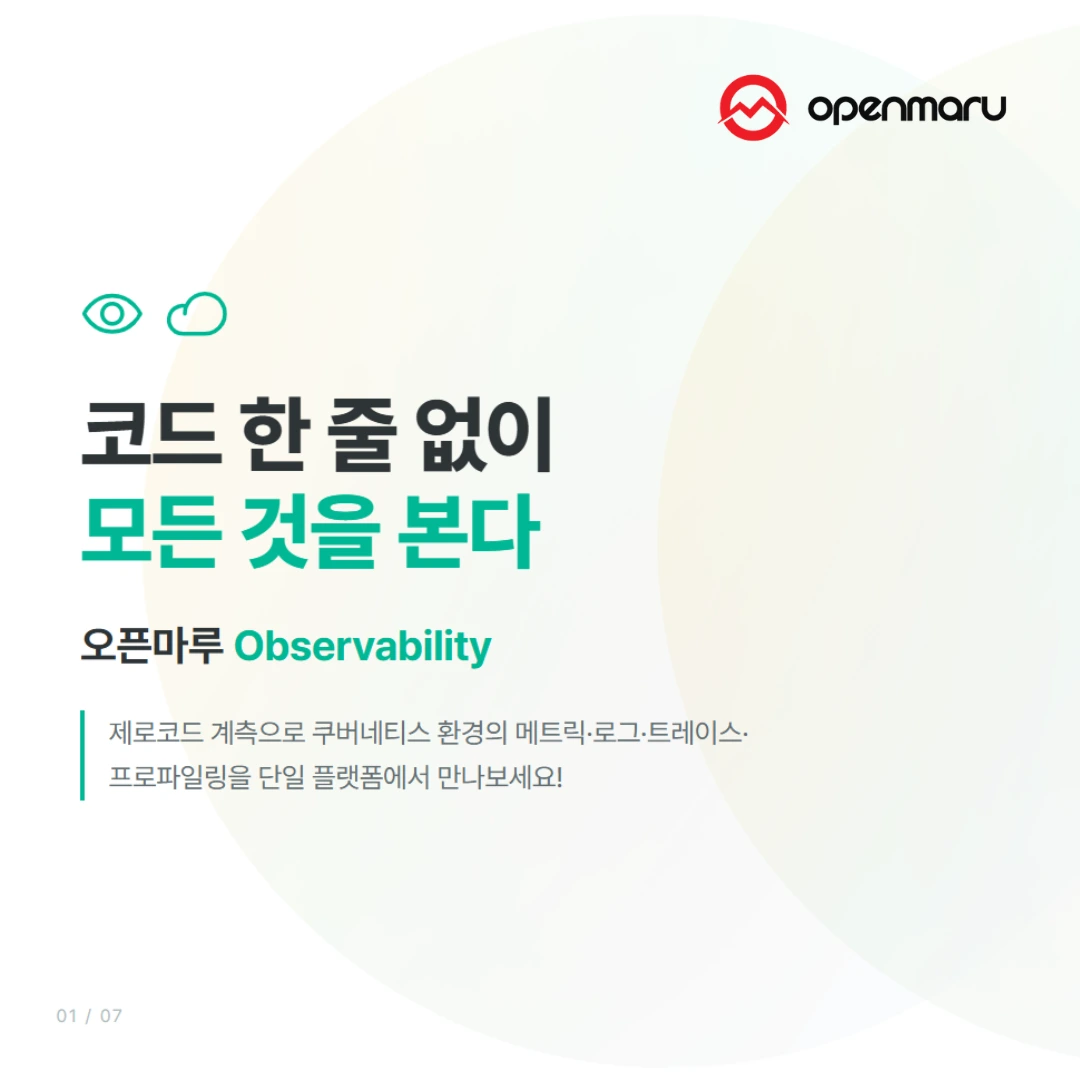 openmaru

코드 한 줄 없이
모든 것을 본다

오픈마루 Observability

제로코드 계측으로 쿠버네티스 환경의 메트릭·로그·트레이스·프로파일링을 단일 플랫폼에서 만나보세요!

01 / 07